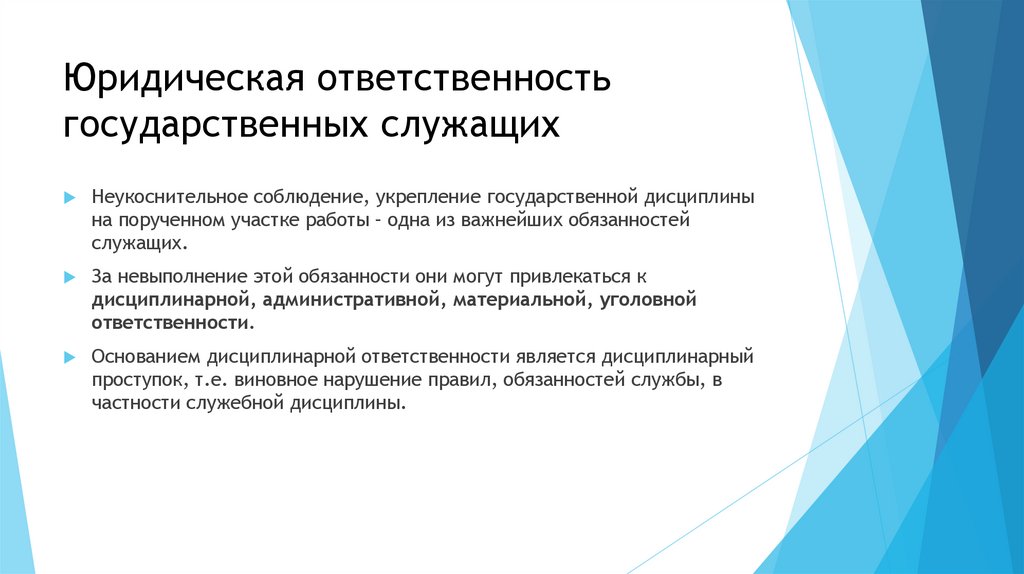 Юридическая ответственность государственных служащих

Неукоснительное соблюдение, укрепление государственной дисциплины на порученном участке работы - одна из важнейших обязанностей служащих.

За невыполнение этой обязанности они могут привлекаться к дисциплинарной, административной, материальной, уголовной ответственности.

Основанием дисциплинарной ответственности является дисциплинарный проступок, т.е. виновное нарушение правил, обязанностей службы, в частности служебной дисциплины.